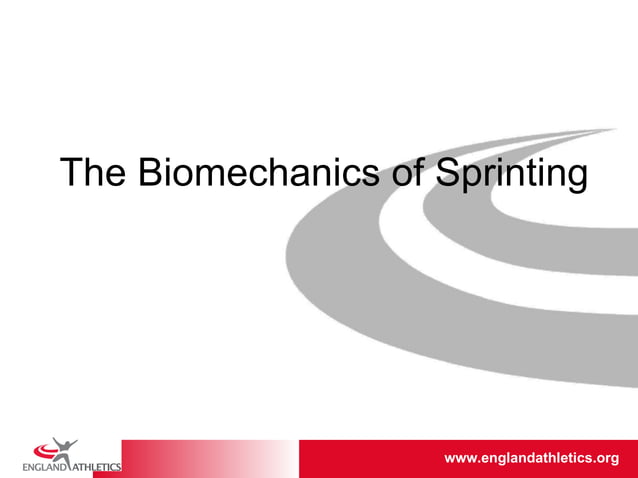 The Biomechanics of Sprinting

ENGLAND ATHLETICS

www.englandathletics.org